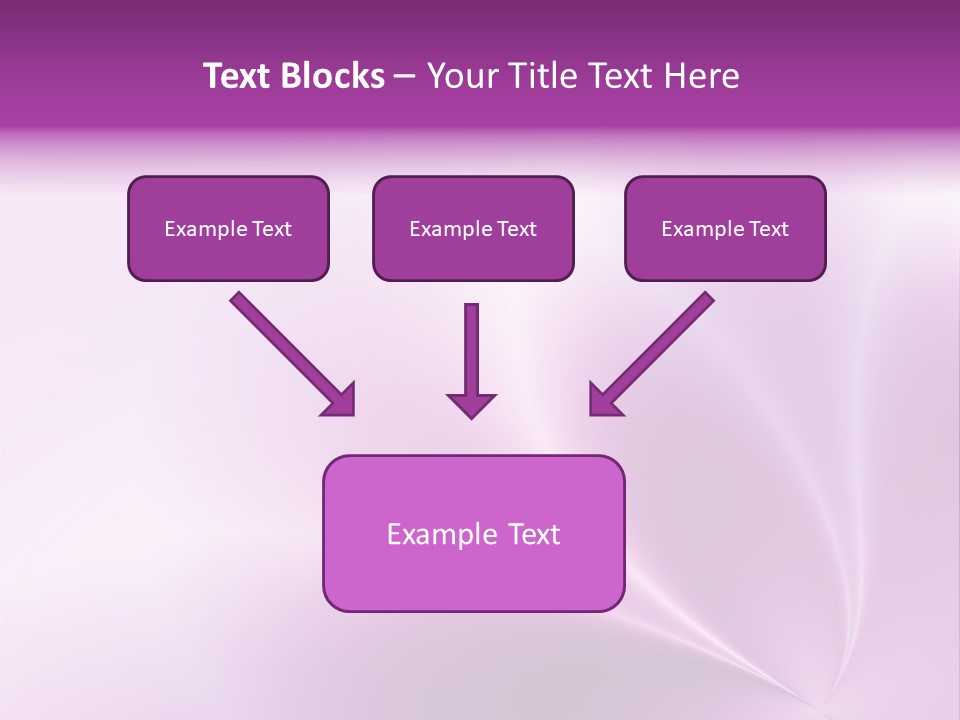 Text Blocks – Your Title Text Here

Example Text

Example Text

Example Text

Example Text